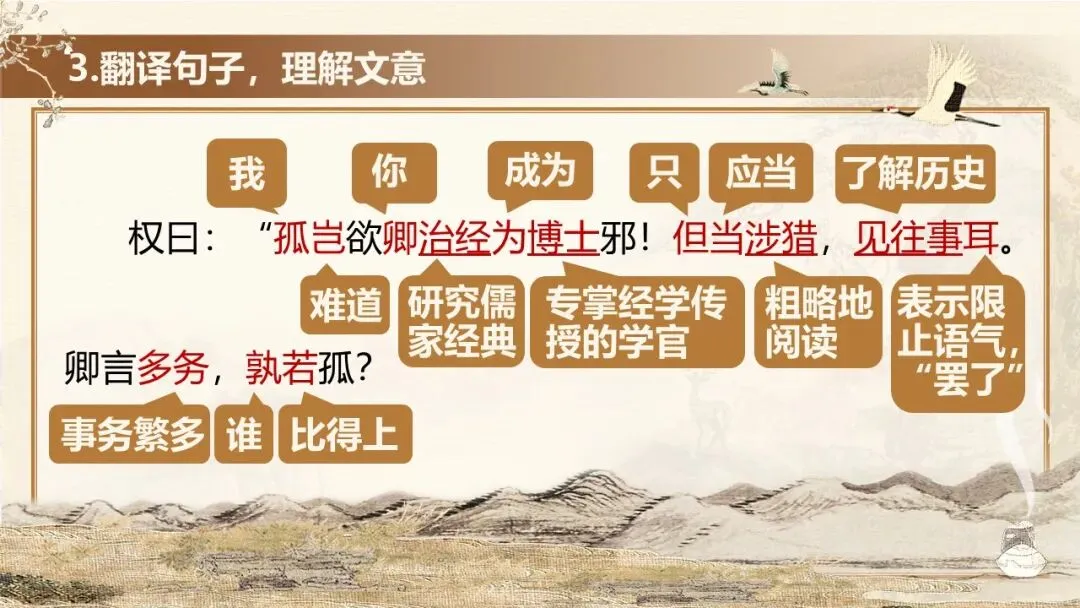 3.翻译句子，理解文意

我 你 成为 只 应当 了解历史

权曰：“孤岂欲卿治经为博士邪！但当涉猎，见往事耳。

难道 研究儒家经典 专掌经学传授的学官 粗略地阅读 表示限止语气，“罢了”

卿言多务，孰若孤？

事务繁多 谁 比得上